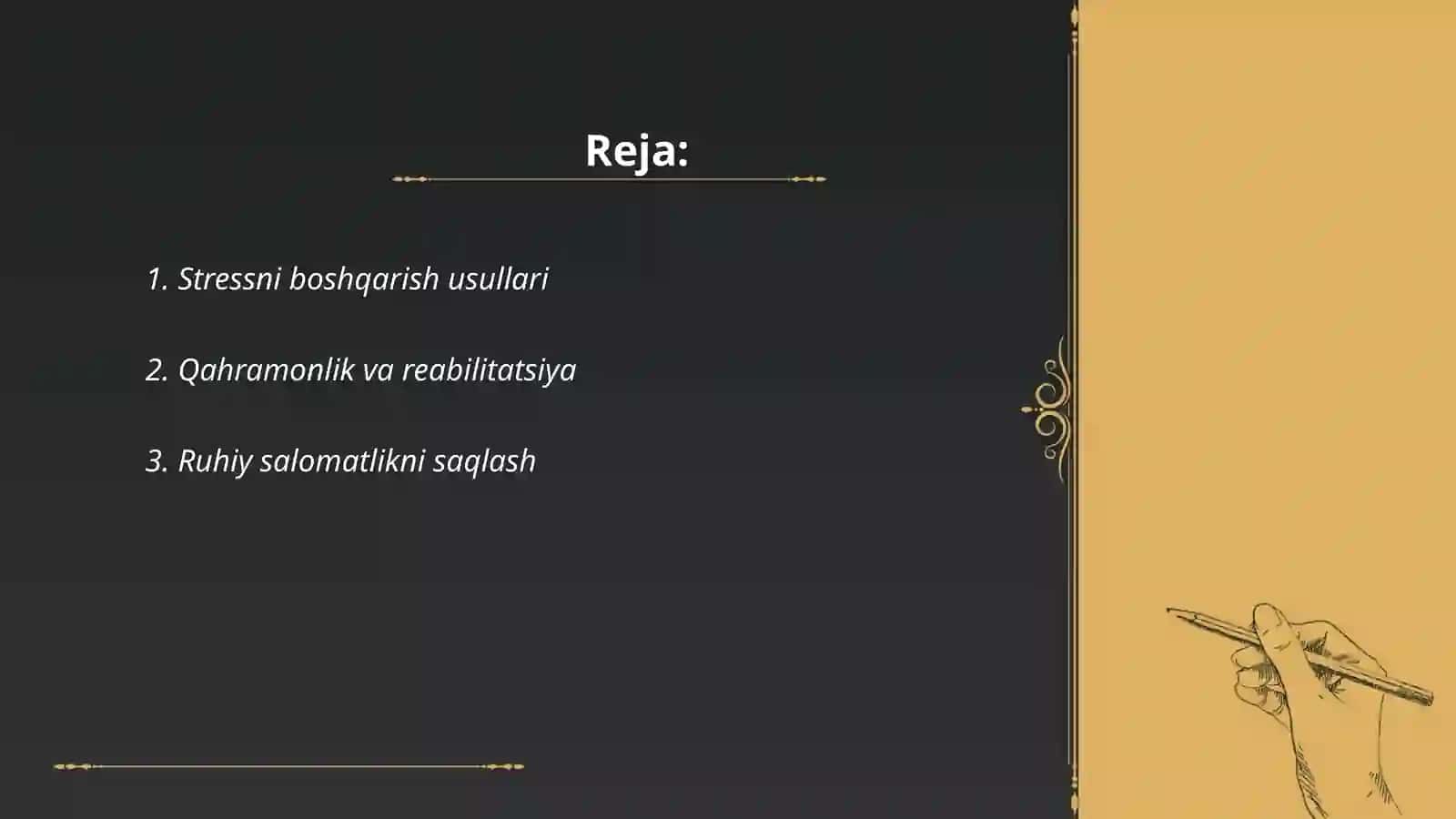 Reja:

1. Stressni boshqarish usullari

2. Qahramonlik va reabilitatsiya

3. Ruhiy salomatlikni saqlash